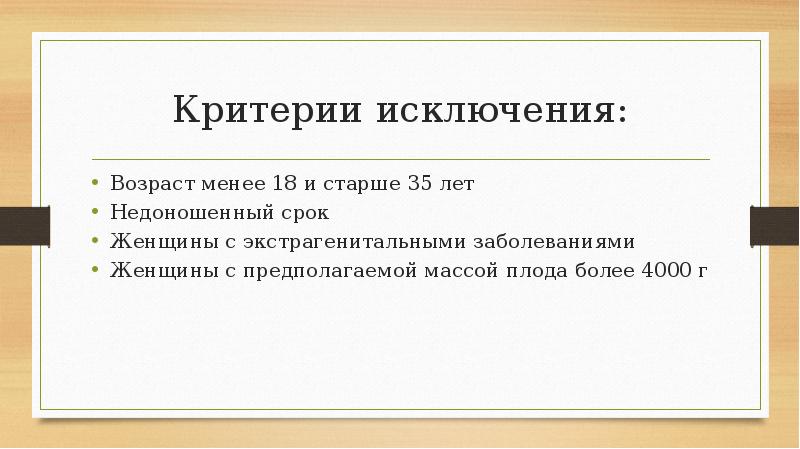 Критерии исключения:

• Возраст менее 18 и старше 35 лет
• Недоношенный срок
• Женщины с экстрагенитальными заболеваниями
• Женщины с предполагаемой массой плода более 4000 г